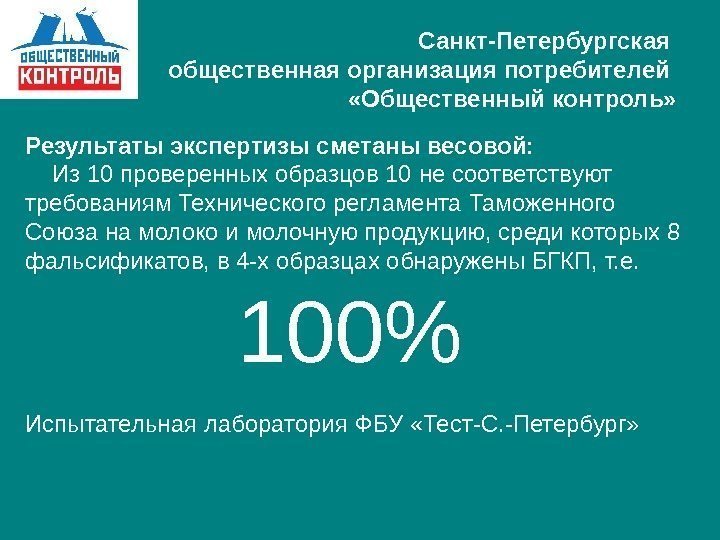 ОБЩЕСТВЕННЫЙ КОНТРОЛЬ

Санкт-Петербургская общественная организация потребителей «Общественный контроль»

Результаты экспертизы сметаны весовой:
Из 10 проверенных образцов 10 не соответствуют требованиям Технического регламента Таможенного Союза на молоко и молочную продукцию, среди которых 8 фальсификатов, в 4-х образцах обнаружены БГКП, т.е.

100%

Испытательная лаборатория ФБУ «Тест-С.-Петербург»